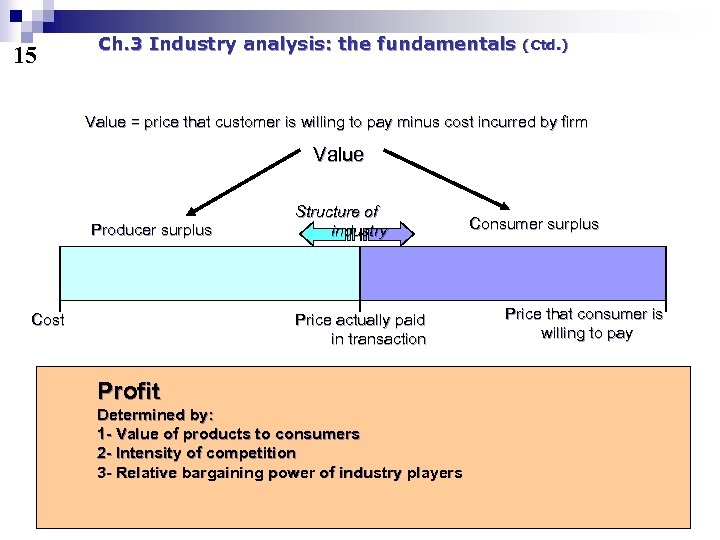 15

Ch.3 Industry analysis: the fundamentals (Ctd.)

Value = price that customer is willing to pay minus cost incurred by firm

Value

Producer surplus

Structure of industry

Consumer surplus

Cost

Price actually paid in transaction

Price that consumer is willing to pay

Profit
Determined by:
1- Value of products to consumers
2- Intensity of competition
3- Relative bargaining power of industry players